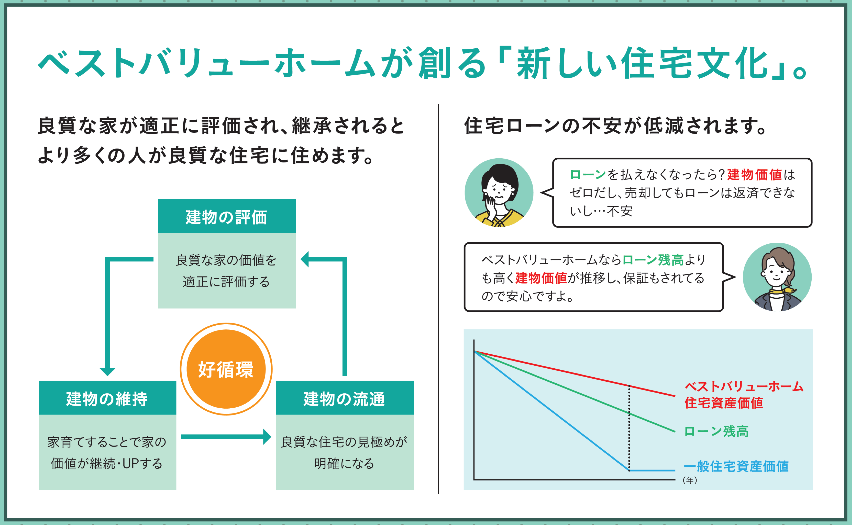 ベストバリューホームが創る「新しい住宅文化」。

良質な家が適正に評価され、継承されるとより多くの人が良質な住宅に住めます。

建物の評価

良質な家の価値を適正に評価する

好循環

建物の維持

家育てすることで家の価値が継続・UPする

建物の流通

良質な住宅の見極めが明確になる

住宅ローンの不安が低減されます。

ローンを払えなくなったら?建物価値はゼロだし、売却してもローンは返済できないし…不安

ベストバリューホームならローン残高よりも高く建物価値が推移し、保証もされてるので安心ですよ。

ベストバリューホーム住宅資産価値

ローン残高

一般住宅資産価値

(年)